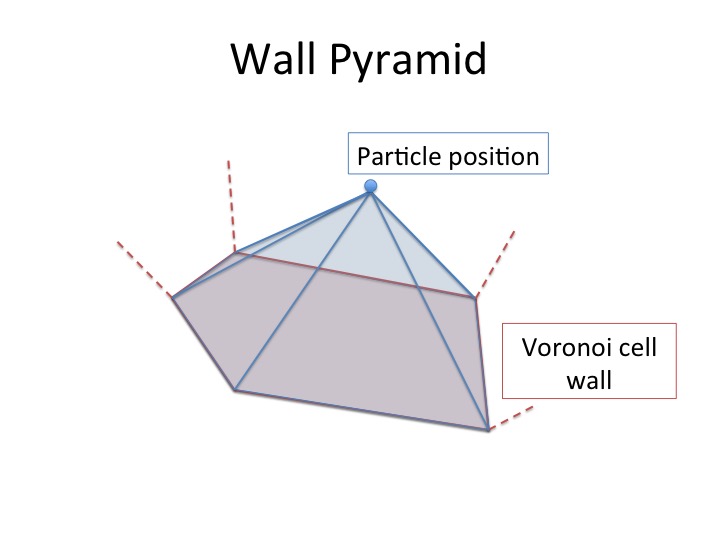 Wall Pyramid

Particle position

Voronoi cell wall